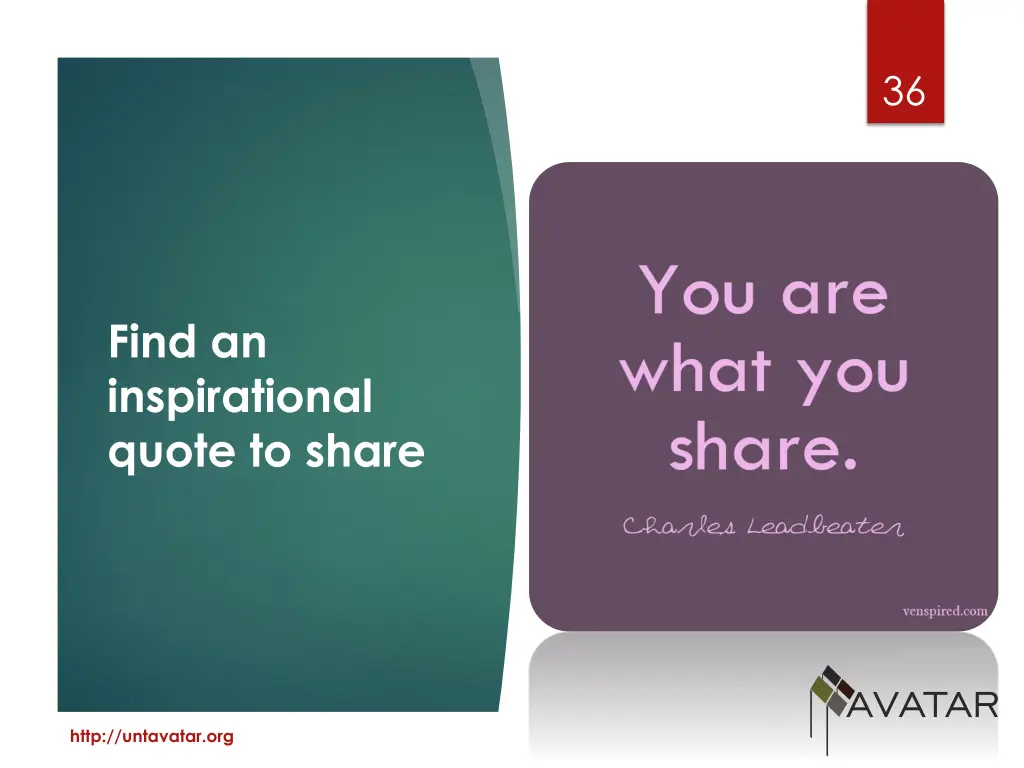 36

Find an inspirational quote to share

You are what you share.

Charles Leadbeater

venspired.com

AVATAR

http://untavatar.org